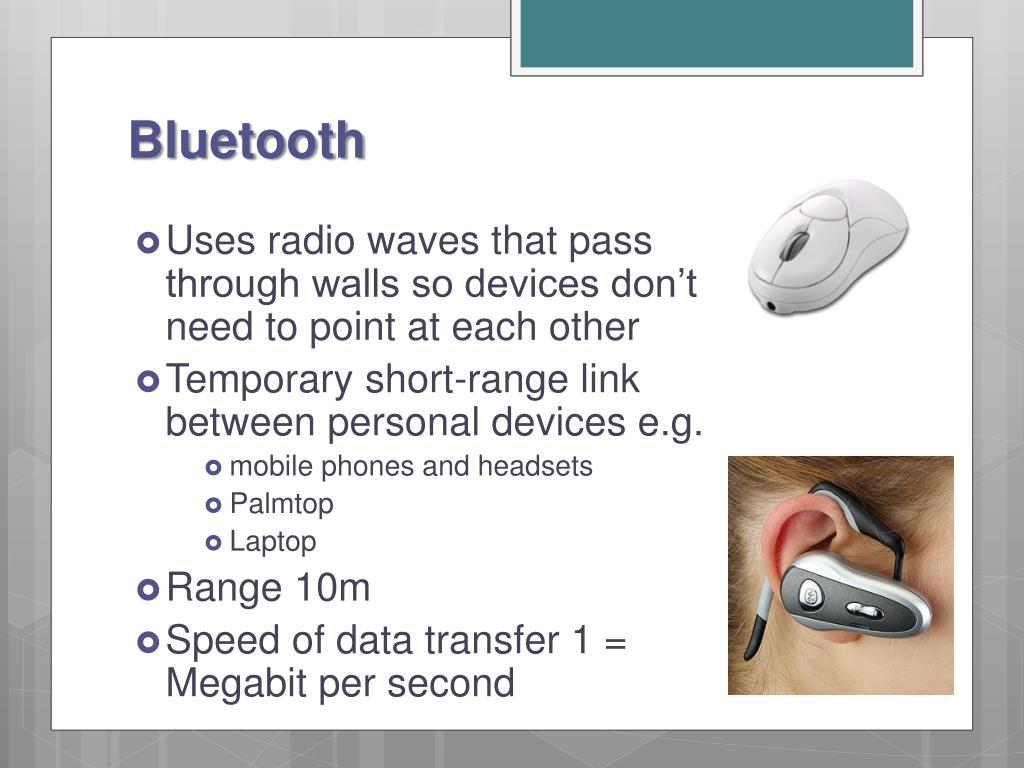 Bluetooth

Uses radio waves that pass through walls so devices don’t need to point at each other

Temporary short-range link between personal devices e.g.

mobile phones and headsets

Palmtop

Laptop

Range 10m

Speed of data transfer 1 = Megabit per second